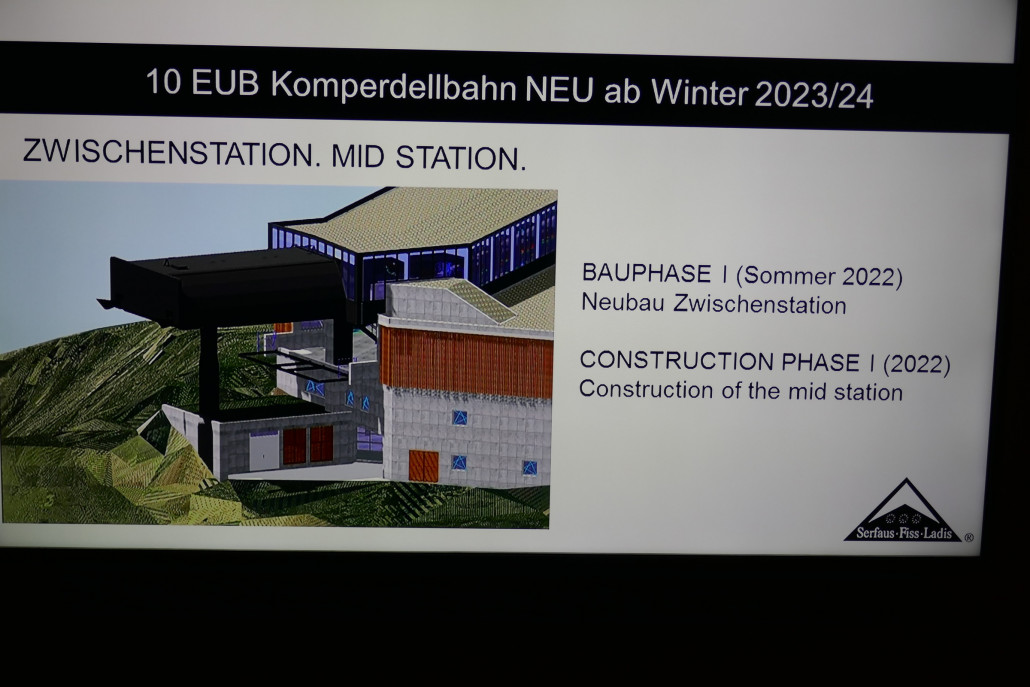 10 EUB Komperdellbahn NEU ab Winter 2023/24

ZWISCHENSTATION. MID STATION.

BAUPHASE I (Sommer 2022)
Neubau Zwischenstation

CONSTRUCTION PHASE I (2022)
Construction of the mid station

Serfaus·Fiss·Ladis ®